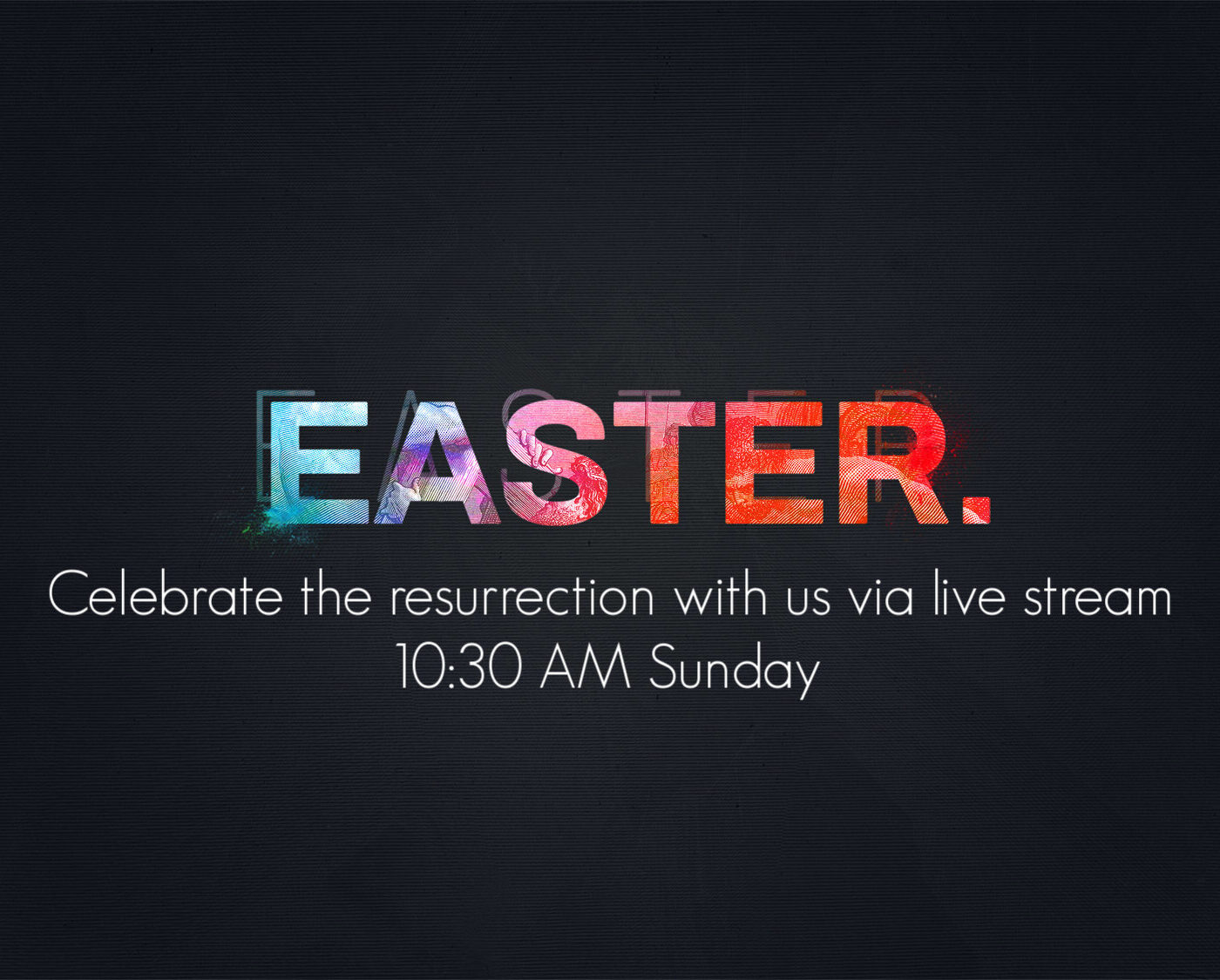 EASTER.

Celebrate the resurrection with us via live stream
10:30 AM Sunday